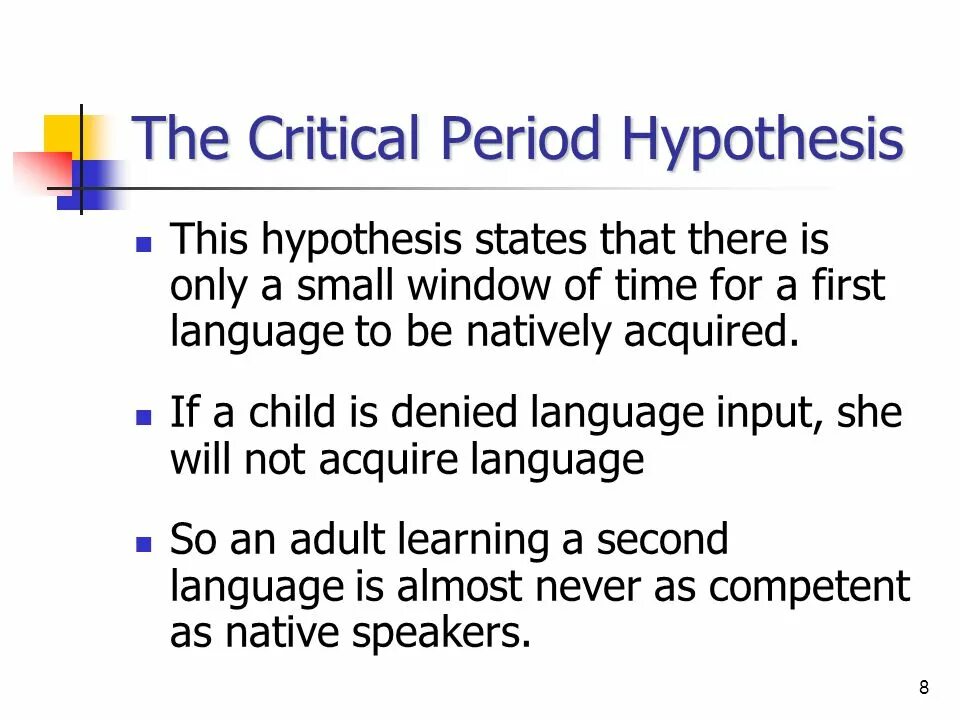 The Critical Period Hypothesis

- This hypothesis states that there is only a small window of time for a first language to be natively acquired.

- If a child is denied language input, she will not acquire language

- So an adult learning a second language is almost never as competent as native speakers.

8